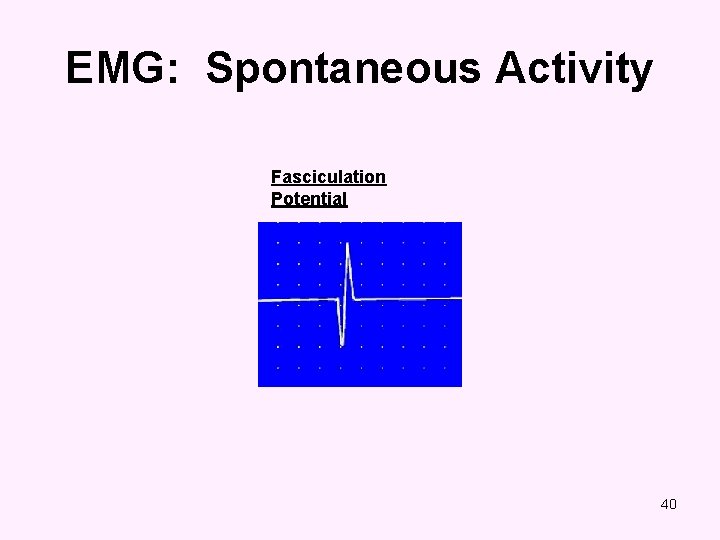 EMG: Spontaneous Activity

Fasciculation Potential

40